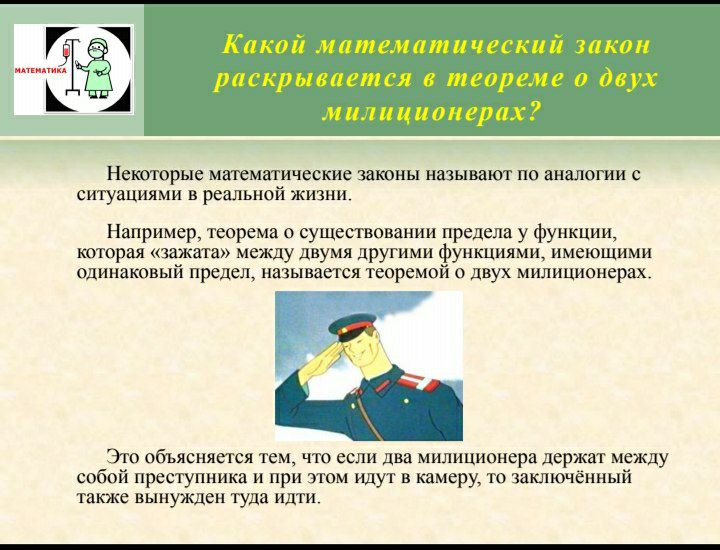 МАТЕМАТИКА

Какой математический закон раскрывается в теореме о двух милиционерах?

Некоторые математические законы называют по аналогии с ситуациями в реальной жизни.

Например, теорема о существовании предела у функции, которая «зажата» между двумя другими функциями, имеющими одинаковый предел, называется теоремой о двух милиционерах.

Это объясняется тем, что если два милиционера держат между собой преступника и при этом идут в камеру, то заключённый также вынужден туда идти.